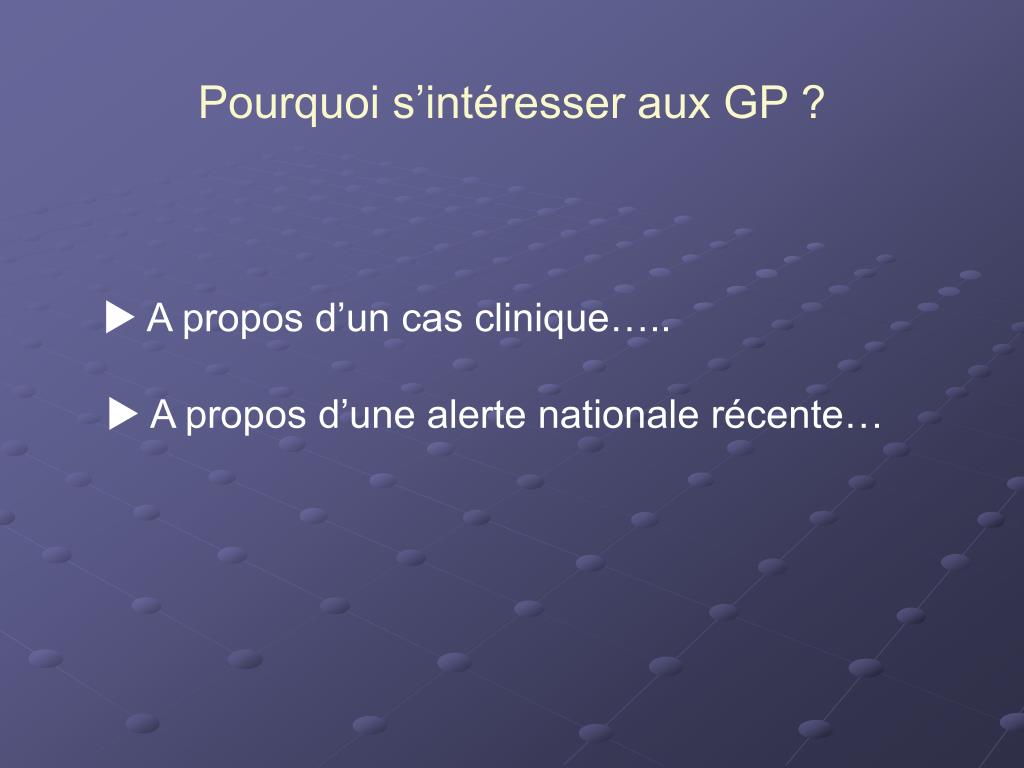 Pourquoi s’intéresser aux GP ?

▶ A propos d’un cas clinique…..

▶ A propos d’une alerte nationale récente…